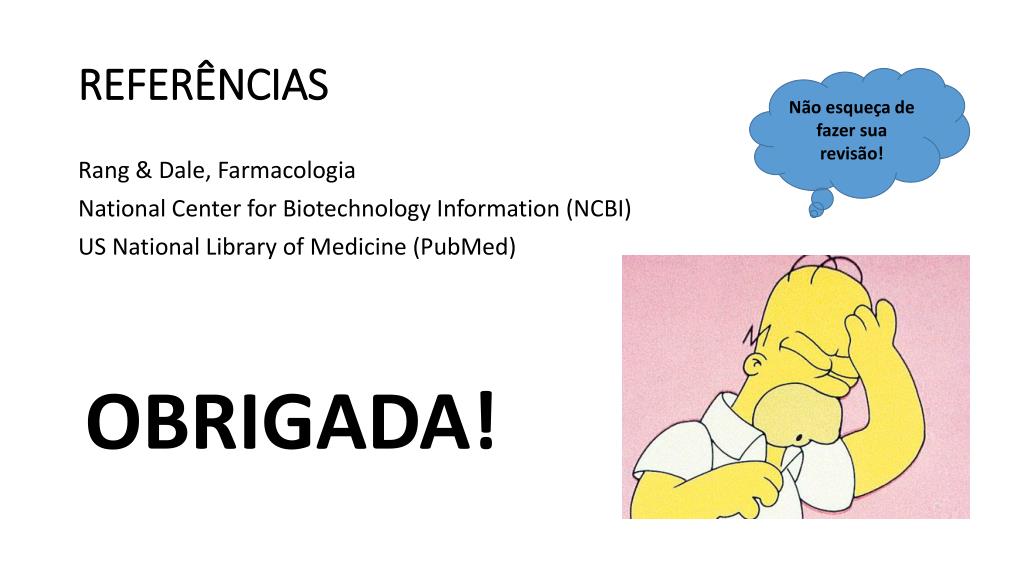 REFERÊNCIAS

Não esqueça de fazer sua revisão!

Rang & Dale, Farmacologia
National Center for Biotechnology Information (NCBI)
US National Library of Medicine (PubMed)

OBRIGADA!